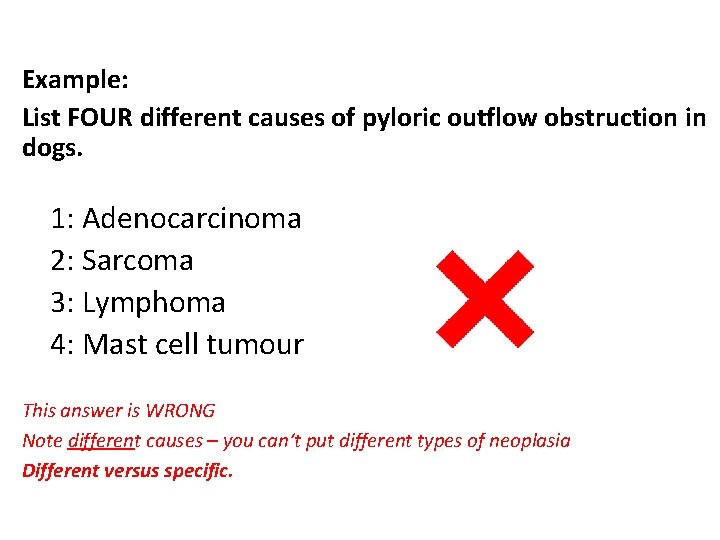 Example:

List FOUR different causes of pyloric outflow obstruction in dogs.

1: Adenocarcinoma
2: Sarcoma
3: Lymphoma
4: Mast cell tumour

This answer is WRONG
Note different causes – you can't put different types of neoplasia
Different versus specific.